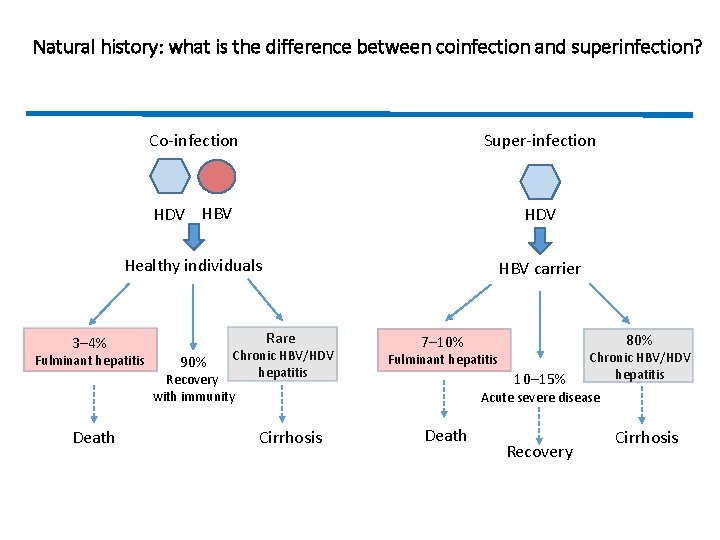 Natural history: what is the difference between coinfection and superinfection?

Co-infection

HDV HBV

Healthy individuals

3–4%
Fulminant hepatitis

90%
Recovery with immunity

Rare
Chronic HBV/HDV hepatitis

Death

Cirrhosis

Super-infection

HDV

HBV carrier

7–10%
Fulminant hepatitis

10–15%
Acute severe disease

80%
Chronic HBV/HDV hepatitis

Death

Recovery

Cirrhosis